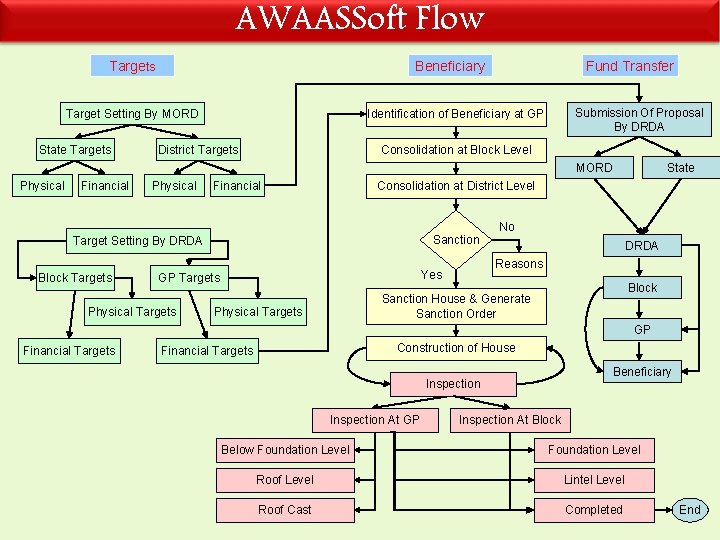 AWAASSoft Flow

Targets

Target Setting By MORD

State Targets

District Targets

Physical

Financial

Physical

Financial

Target Setting By DRDA

Block Targets

GP Targets

Physical Targets

Physical Targets

Financial Targets

Financial Targets

Beneficiary

Identification of Beneficiary at GP

Consolidation at Block Level

Consolidation at District Level

Sanction

No

Reasons

Yes

Sanction House & Generate Sanction Order

Construction of House

Inspection

Inspection At GP

Inspection At Block

Below Foundation Level

Roof Level

Roof Cast

Foundation Level

Lintel Level

Completed

End

Fund Transfer

Submission Of Proposal By DRDA

MORD

State

DRDA

Block

GP

Beneficiary